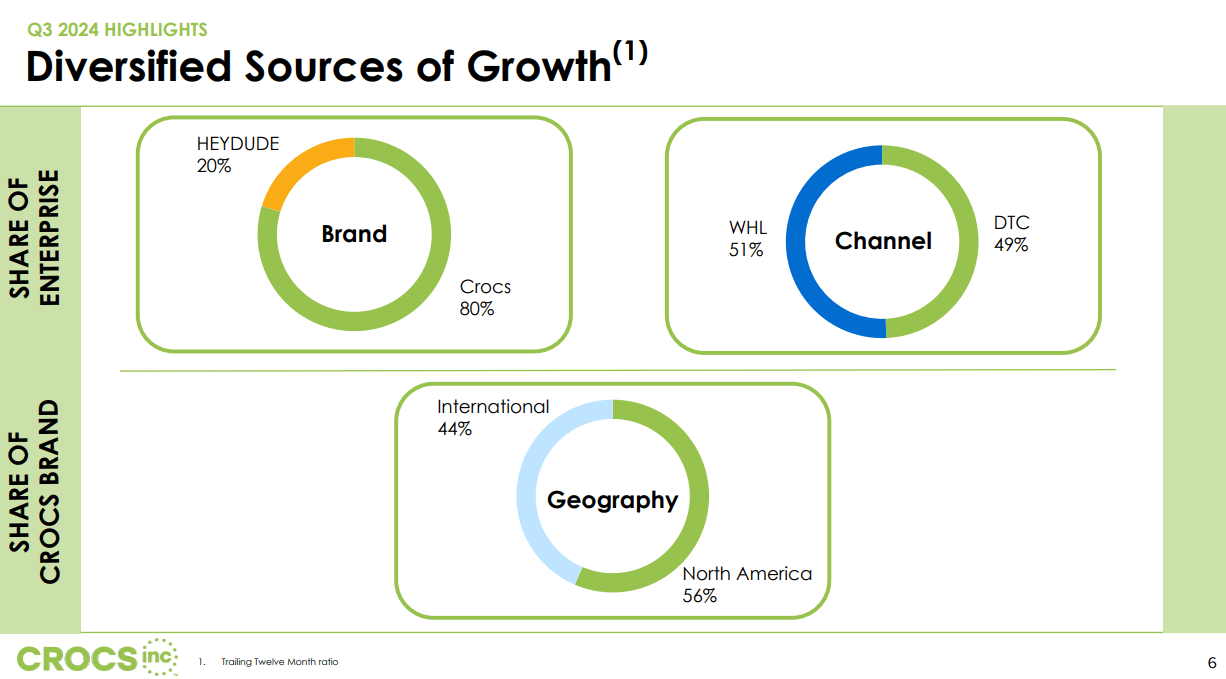 Q3 2024 HIGHLIGHTS

Diversified Sources of Growth$^{(1)}$

SHARE OF ENTERPRISE

HEYDUDE
20%

Brand

Crocs
80%

WHL
51%

Channel

DTC
49%

SHARE OF CROCS BRAND

International
44%

Geography

North America
56%

CROCS inc

1. Trailing Twelve Month ratio

6